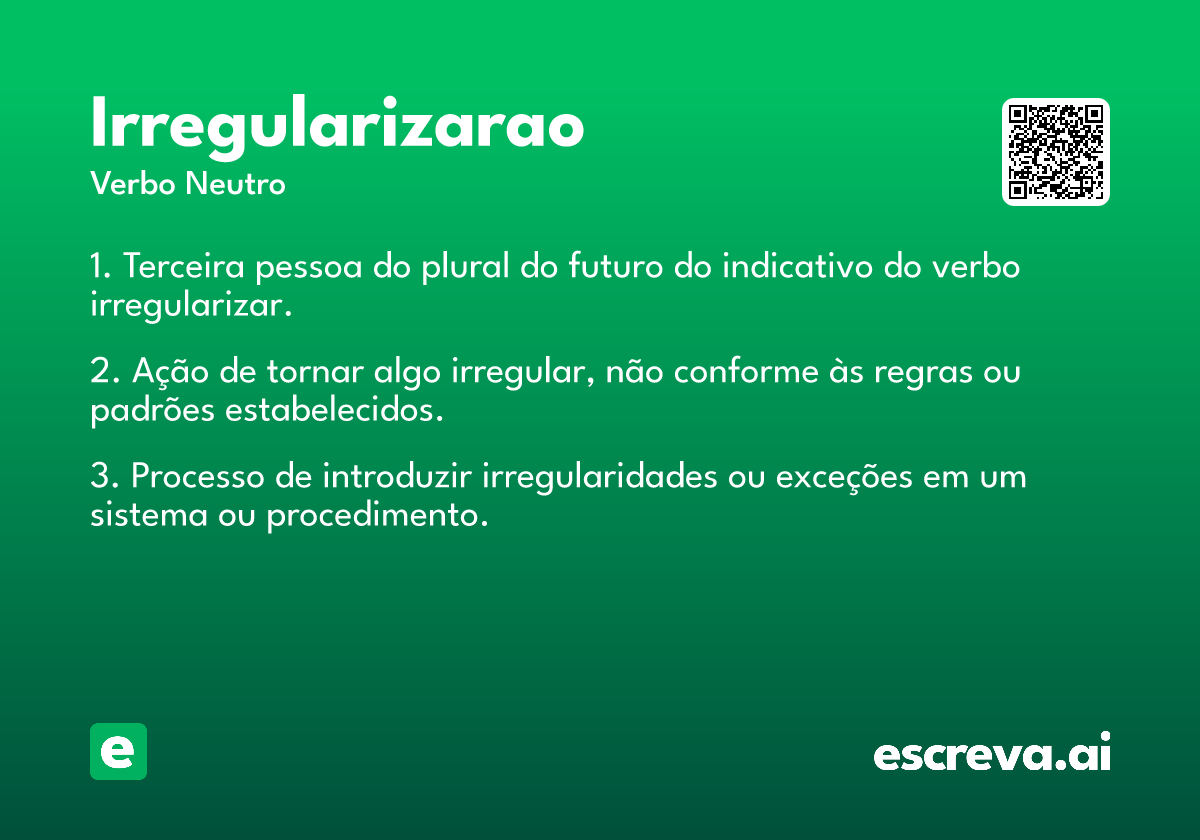 Irregularizarao
Verbo Neutro

1. Terceira pessoa do plural do futuro do indicativo do verbo irregularizar.

2. Ação de tornar algo irregular, não conforme às regras ou padrões estabelecidos.

3. Processo de introduzir irregularidades ou exceções em um sistema ou procedimento.

e

escreva.ai